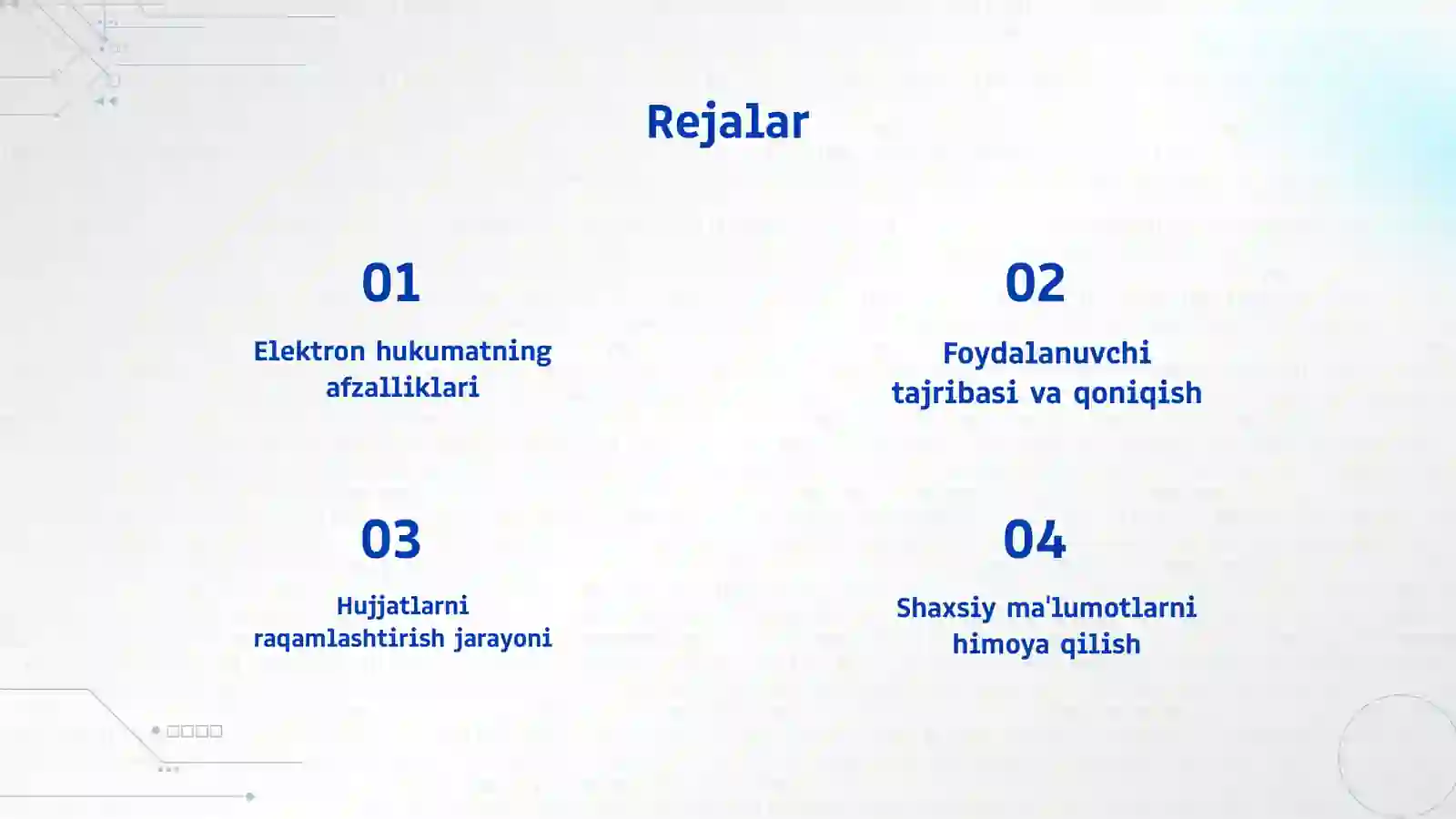 Rejalar

01

Elektron hukumatning afzalliklari

02

Foydalanuvchi tajribasi va qoniqish

03

Hujjatlarni raqamlashtirish jarayoni

04

Shaxsiy ma'lumotlarni himoya qilish